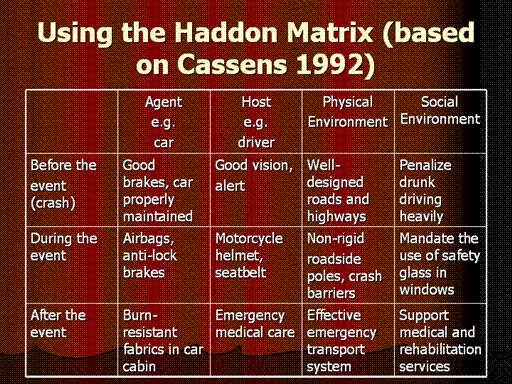 Using the Haddon Matrix (based on Cassens 1992)

| | Agent e.g. car | Host e.g. driver | Physical Environment | Social Environment |
|---|---|---|---|---|
| Before the event (crash) | Good brakes, car properly maintained | Good vision, alert | Well-designed roads and highways | Penalize drunk driving heavily |
| During the event | Airbags, anti-lock brakes | Motorcycle helmet, seatbelt | Non-rigid roadside poles, crash barriers | Mandate the use of safety glass in windows |
| After the event | Burn-resistant fabrics in car cabin | Emergency medical care | Effective emergency transport system | Support medical and rehabilitation services |